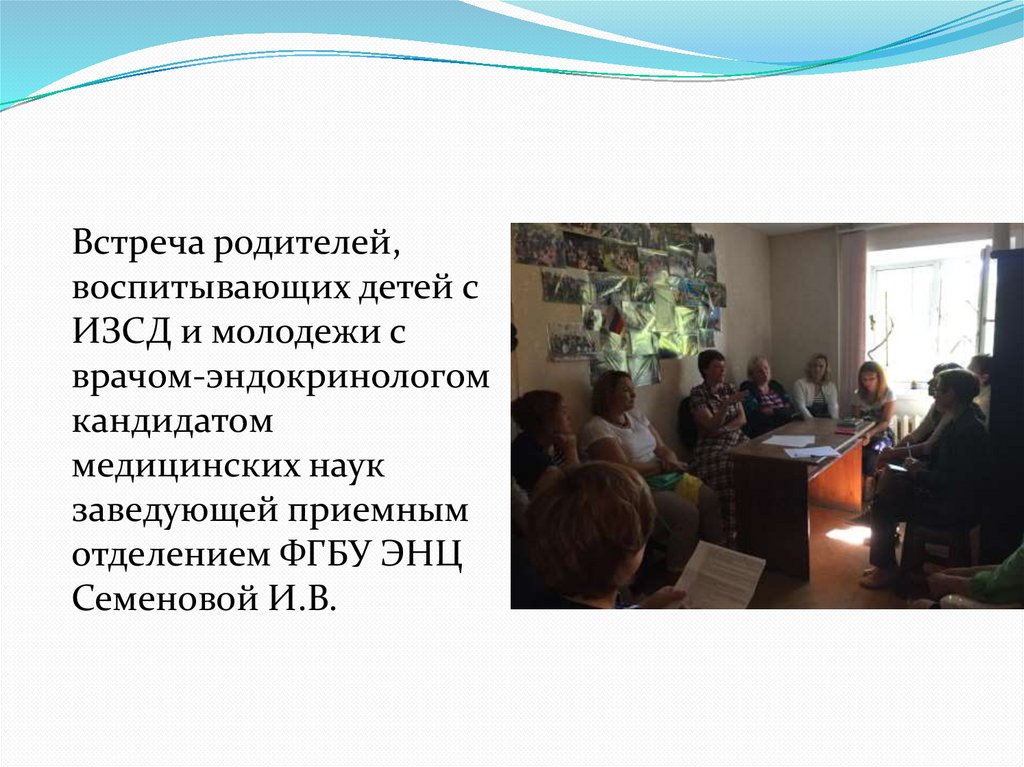 Встреча родителей, воспитывающих детей с ИЗСД и молодежи с врачом-эндокринологом кандидатом медицинских наук заведующей приемным отделением ФГБУ ЭНЦ Семеновой И.В.